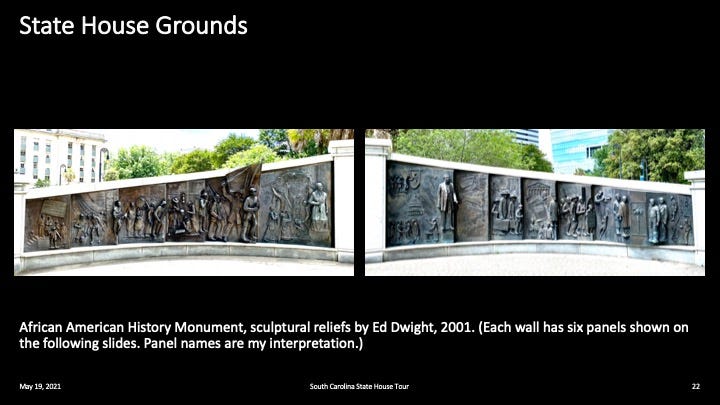 State House Grounds

African American History Monument, sculptural reliefs by Ed Dwight, 2001. (Each wall has six panels shown on the following slides. Panel names are my interpretation.)

May 19, 2021

South Carolina State House Tour

22